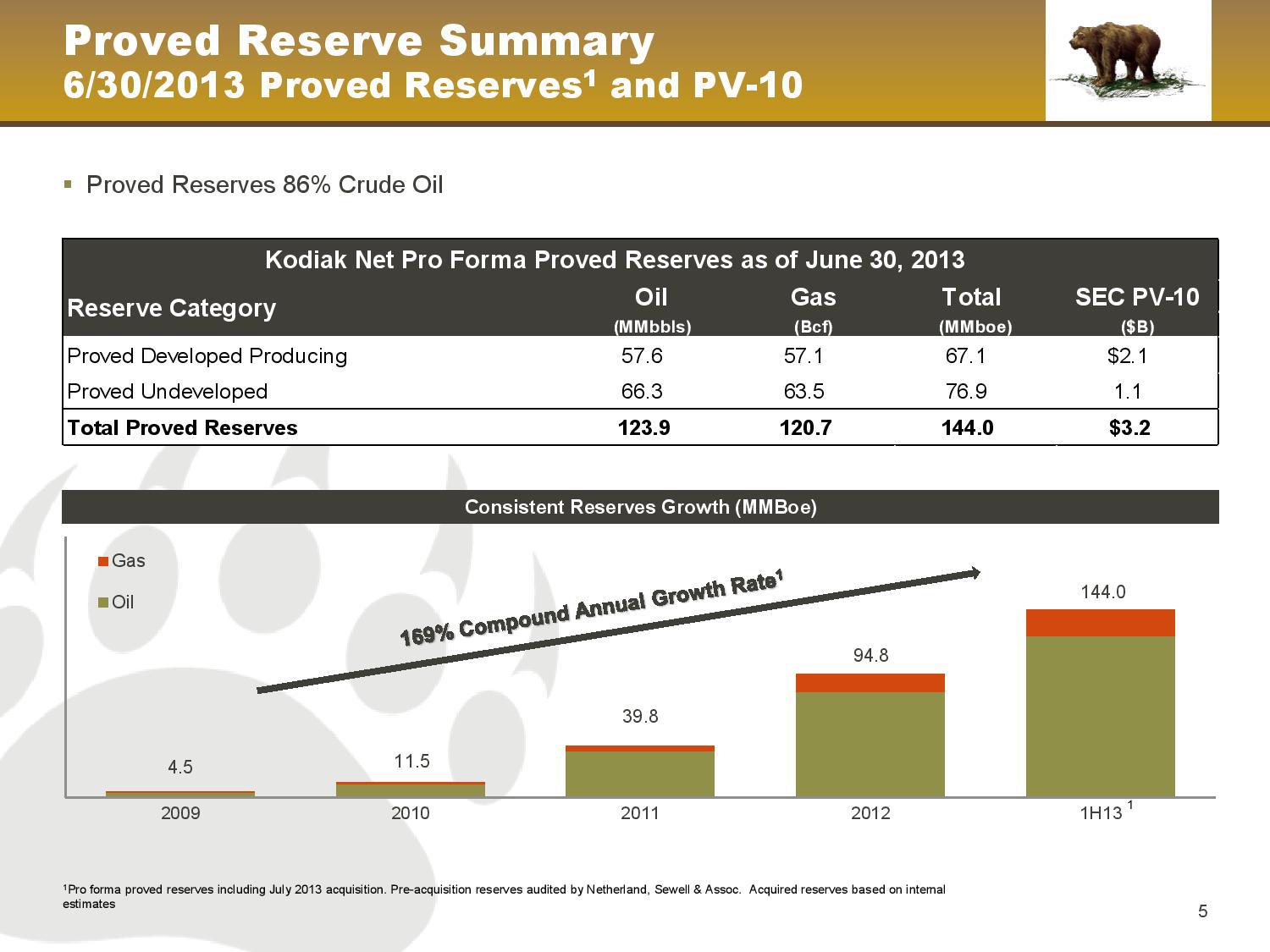 Proved Reserve Summary
6/30/2013 Proved Reserves$^1$ and PV-10

Proved Reserves 86% Crude Oil

Kodiak Net Pro Forma Proved Reserves as of June 30, 2013

| Reserve Category | Oil (MMbbls) | Gas (Bcf) | Total (MMboe) | SEC PV-10 ($B) |
|---|---|---|---|---|
| Proved Developed Producing | 57.6 | 57.1 | 67.1 | $2.1 |
| Proved Undeveloped | 66.3 | 63.5 | 76.9 | 1.1 |
| Total Proved Reserves | 123.9 | 120.7 | 144.0 | $3.2 |

Consistent Reserves Growth (MMBoe)

Gas
Oil

169% Compound Annual Growth Rate$^1$

4.5
11.5
39.8
94.8
144.0

2009
2010
2011
2012
1H13 $^1$

$^1$Pro forma proved reserves including July 2013 acquisition. Pre-acquisition reserves audited by Netherland, Sewell & Assoc. Acquired reserves based on internal estimates

5